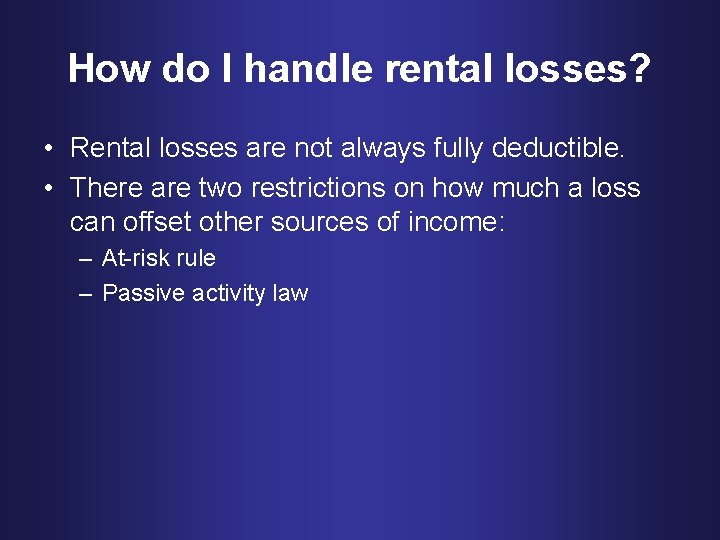 How do I handle rental losses?

• Rental losses are not always fully deductible.
• There are two restrictions on how much a loss can offset other sources of income:
– At-risk rule
– Passive activity law